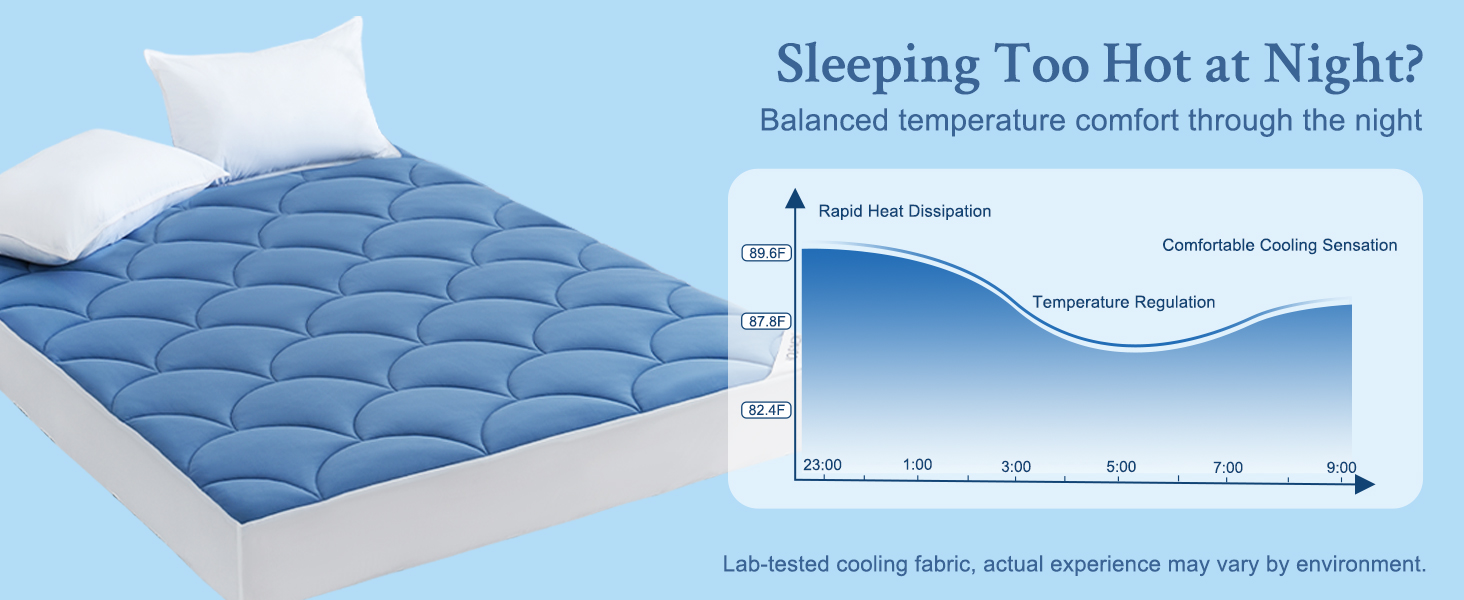 Sleeping Too Hot at Night?
Balanced temperature comfort through the night

Rapid Heat Dissipation
Comfortable Cooling Sensation
Temperature Regulation
89.6F
87.8F
82.4F
23:00
1:00
3:00
5:00
7:00
9:00

Lab-tested cooling fabric, actual experience may vary by environment.